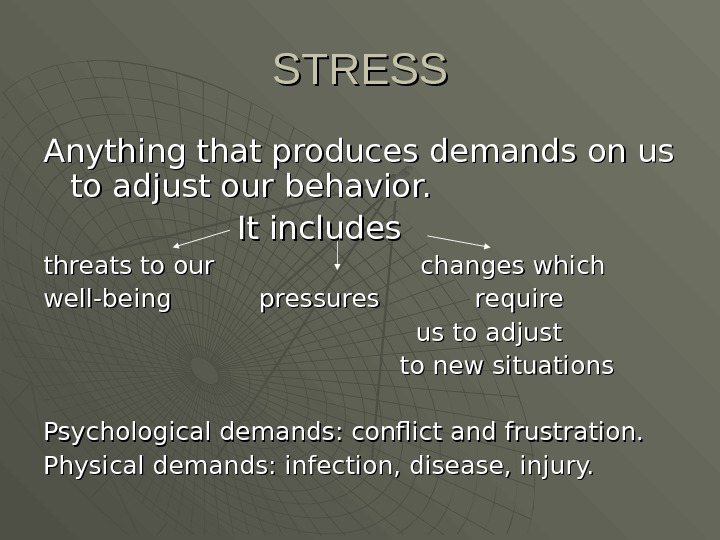 STRESS

Anything that produces demands on us to adjust our behavior.

It includes

threats to our well-being

pressures

changes which require us to adjust to new situations

Psychological demands: conflict and frustration.
Physical demands: infection, disease, injury.